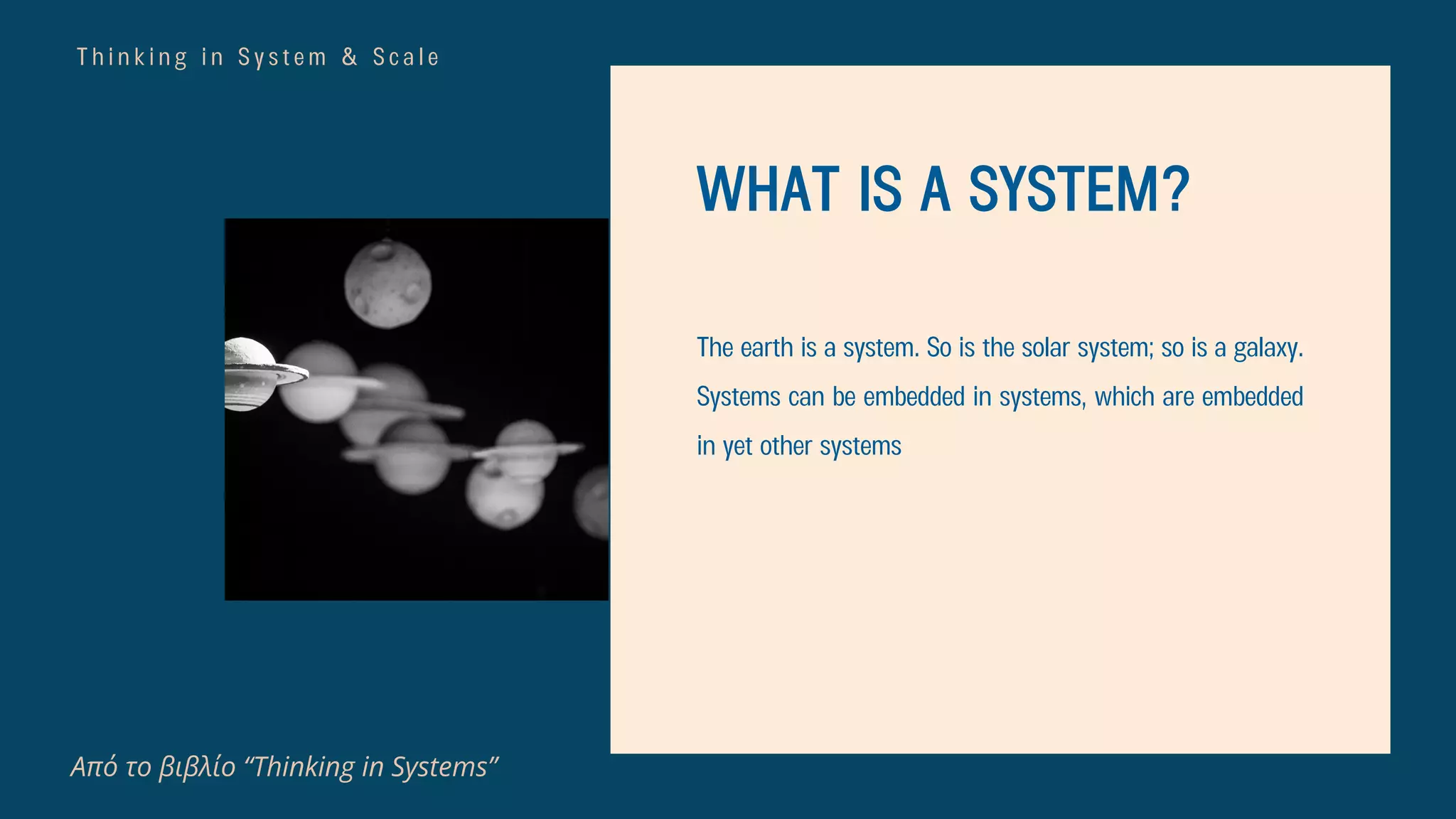 Thinking in System & Scale

WHAT IS A SYSTEM?

The earth is a system. So is the solar system; so is a galaxy. Systems can be embedded in systems, which are embedded in yet other systems

Από το βιβλίο “Thinking in Systems”